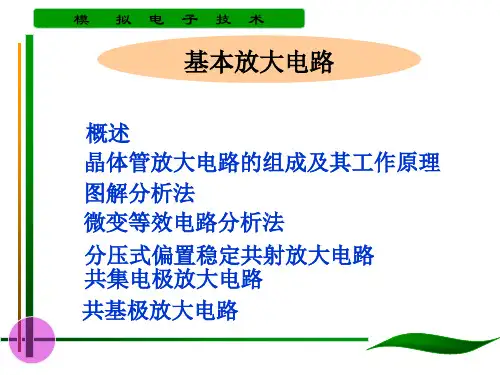 模 拟 电 子 技 术

基本放大电路

概述
晶体管放大电路的组成及其工作原理
图解分析法
微变等效电路分析法
分压式偏置稳定共射放大电路
共集电极放大电路
共基极放大电路